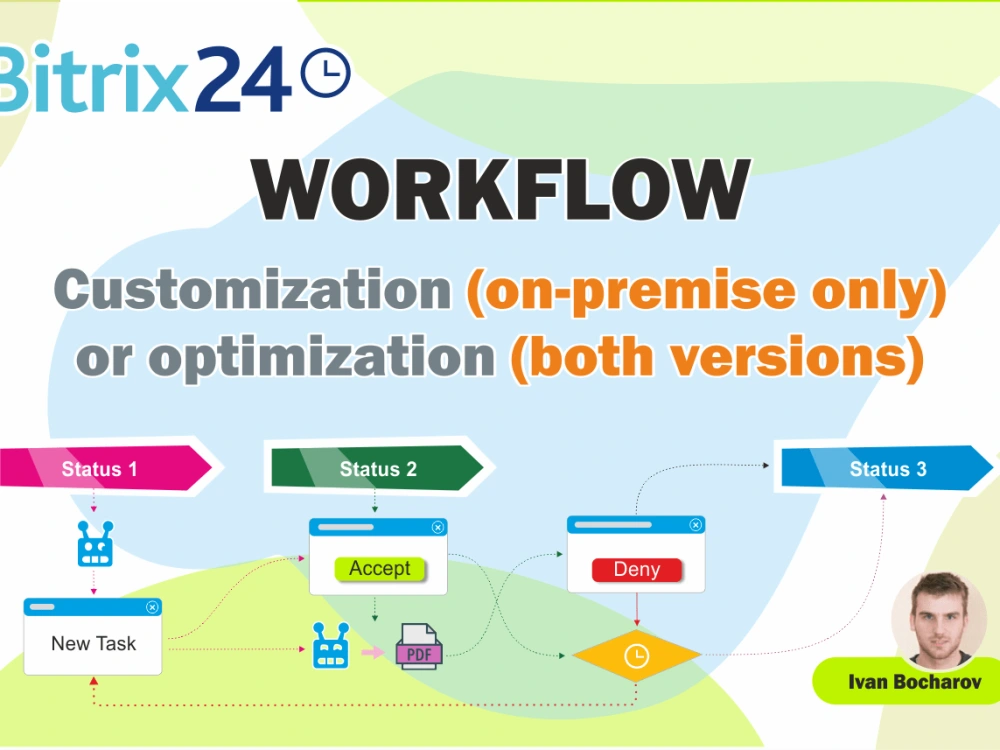 Bitrix24

WORKFLOW

Customization (on-premise only) or optimization (both versions)

Status 1

Status 2

Status 3

Accept

Deny

New Task

PDF

Ivan Bocharov